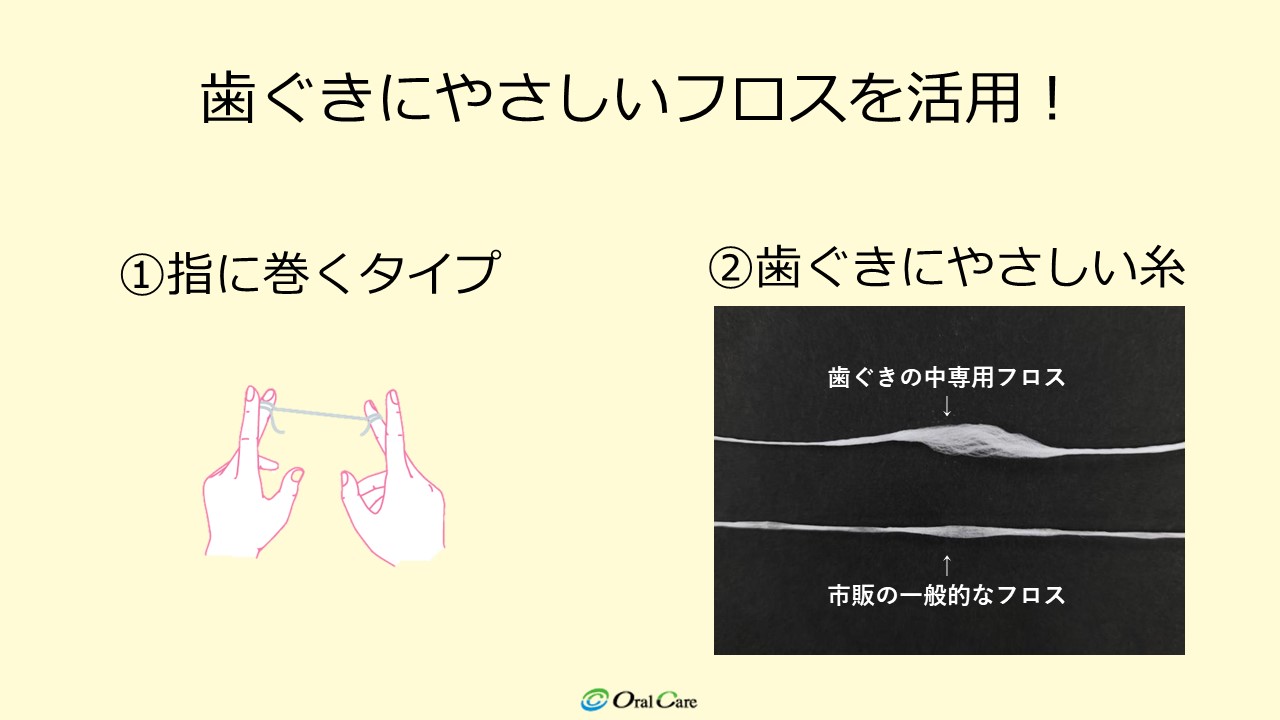 歯ぐきにやさしいフロスを活用！

①指に巻くタイプ

②歯ぐきにやさしい糸

歯ぐきの中専用フロス
↓

↑
市販の一般的なフロス

Oral Care